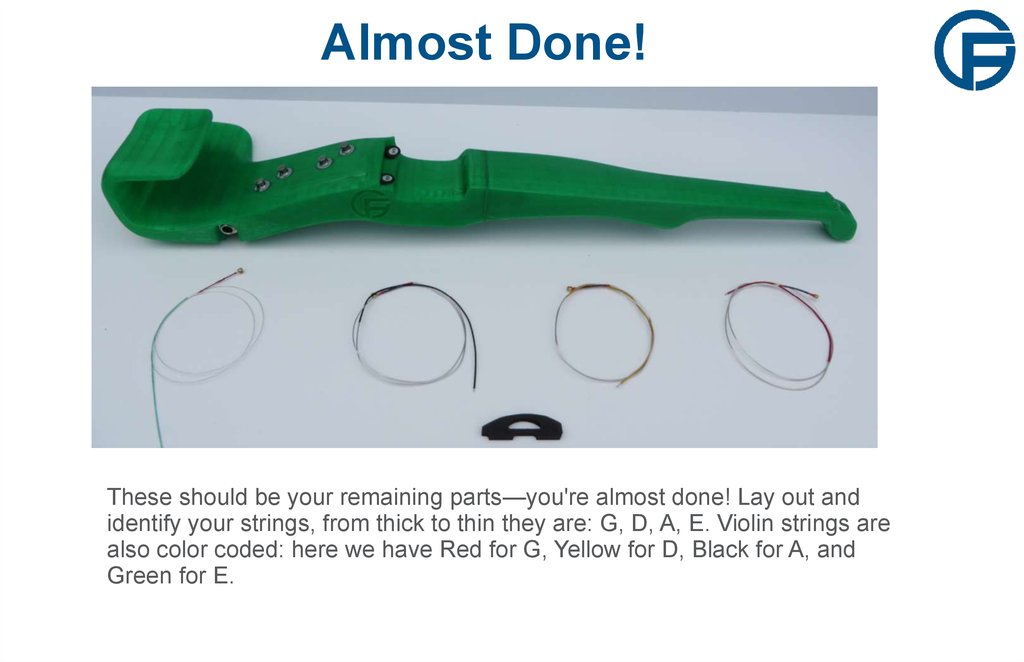 Almost Done!

These should be your remaining parts—you're almost done! Lay out and identify your strings, from thick to thin they are: G, D, A, E. Violin strings are also color coded: here we have Red for G, Yellow for D, Black for A, and Green for E.